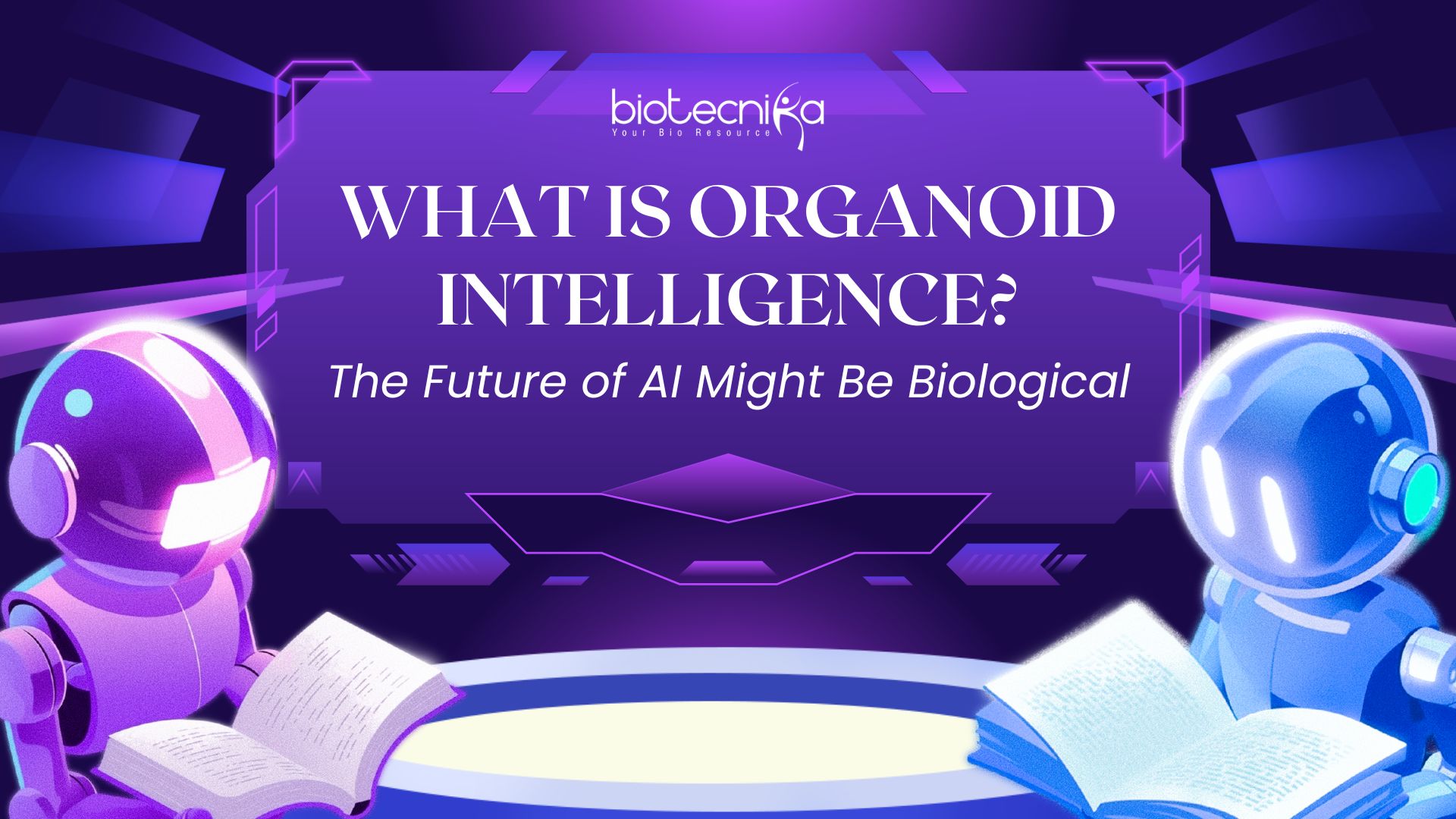 biotecnika
Your Bio Resource

WHAT IS ORGANOID INTELLIGENCE?

The Future of AI Might Be Biological